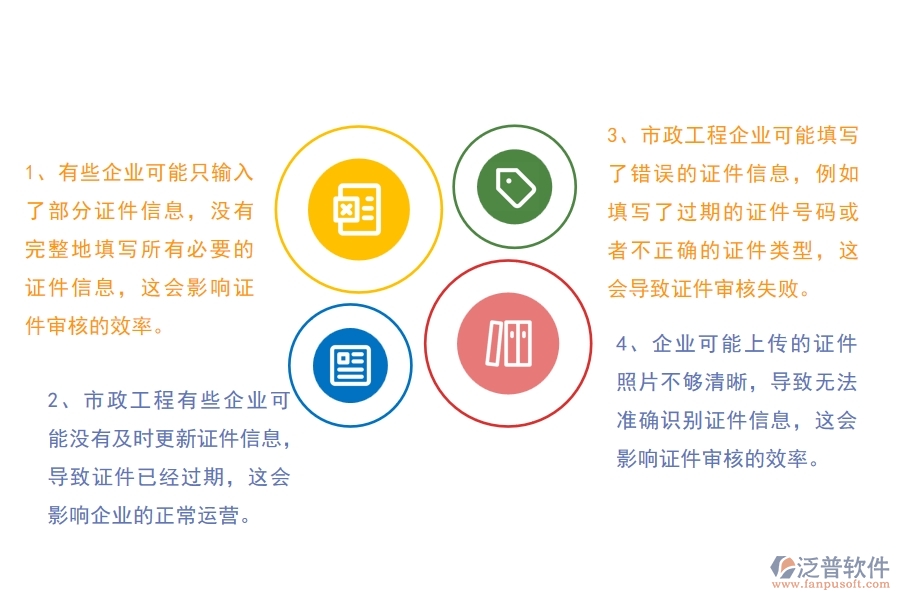 1、有些企业可能只输入了部分证件信息，没有完整地填写所有必要的证件信息，这会影响证件审核的效率。

2、市政工程有些企业可能没有及时更新证件信息，导致证件已经过期，这会影响企业的正常运营。

3、市政工程企业可能填写了错误的证件信息，例如填写了过期的证件号码或者不正确的证件类型，这会导致证件审核失败。

4、企业可能上传的证件照片不够清晰，导致无法准确识别证件信息，这会影响证件审核的效率。

泛普软件
www.fanpusoft.com